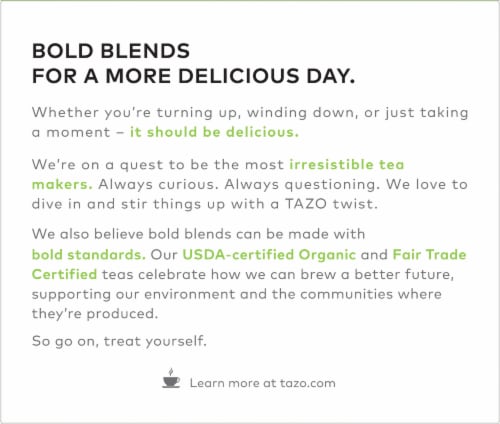 BOLD BLENDS
FOR A MORE DELICIOUS DAY.

Whether you're turning up, winding down, or just taking a moment – it should be delicious.

We're on a quest to be the most irresistible tea makers. Always curious. Always questioning. We love to dive in and stir things up with a TAZO twist.

We also believe bold blends can be made with bold standards. Our USDA-certified Organic and Fair Trade Certified teas celebrate how we can brew a better future, supporting our environment and the communities where they're produced.

So go on, treat yourself.

Learn more at tazo.com